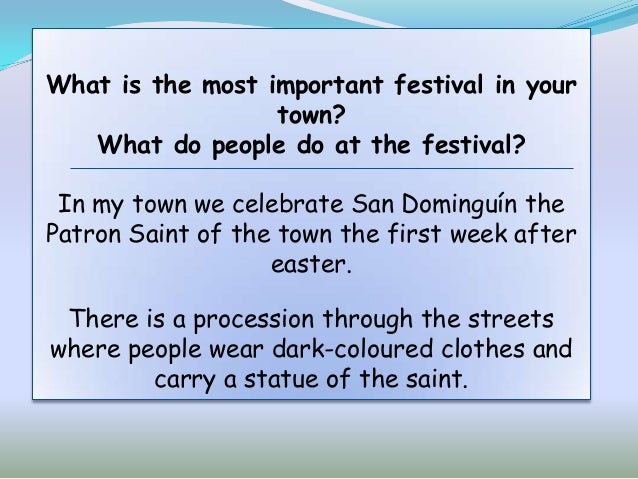 What is the most important festival in your town?
What do people do at the festival?

In my town we celebrate San Dominguín the Patron Saint of the town the first week after easter.

There is a procession through the streets where people wear dark-coloured clothes and carry a statue of the saint.